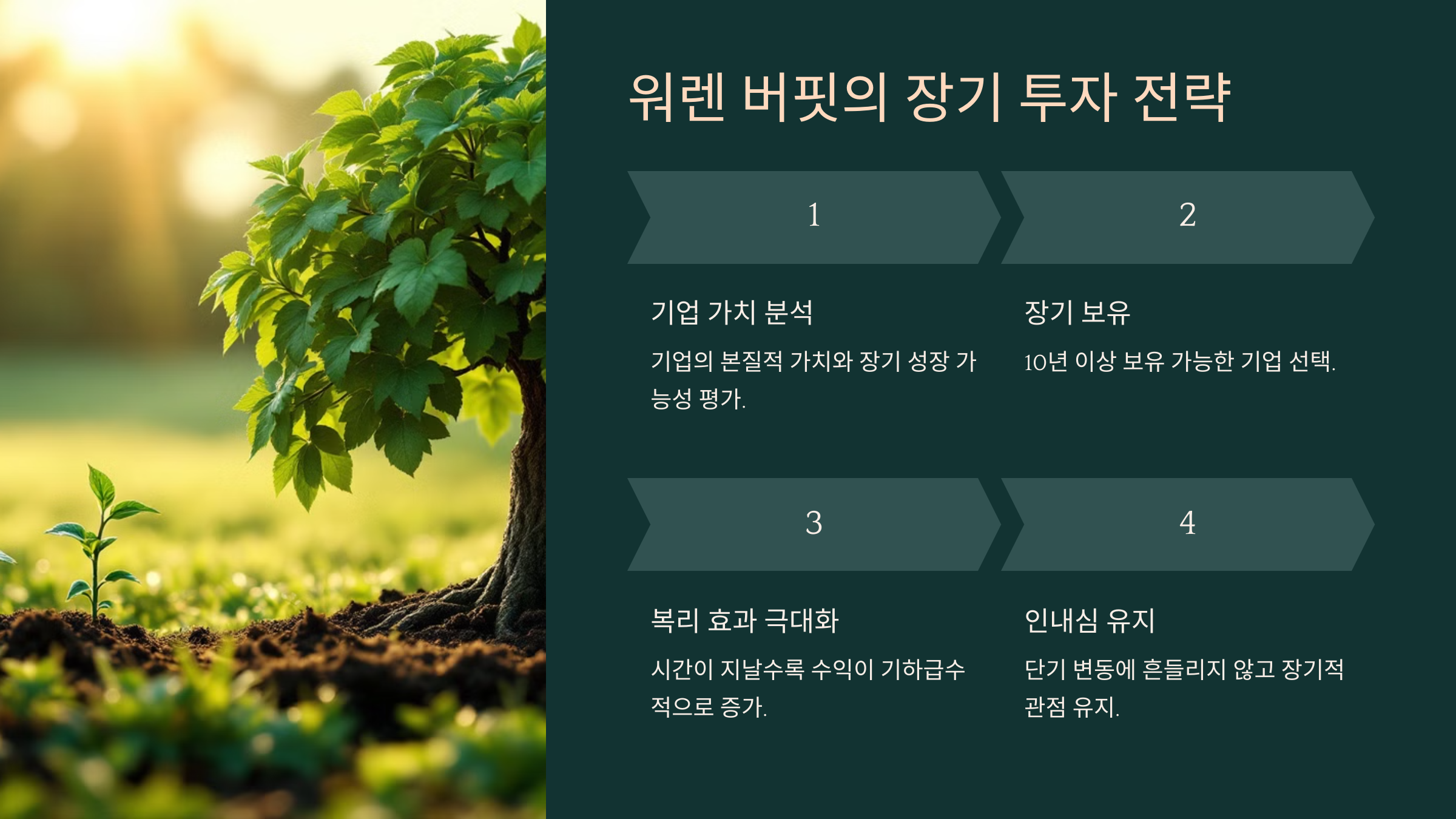 워렌 버핏의 장기 투자 전략

1

기업 가치 분석

기업의 본질적 가치와 장기 성장 가능성 평가.

2

장기 보유

10년 이상 보유 가능한 기업 선택.

3

복리 효과 극대화

시간이 지날수록 수익이 기하급수적으로 증가.

4

인내심 유지

단기 변동에 흔들리지 않고 장기적 관점 유지.